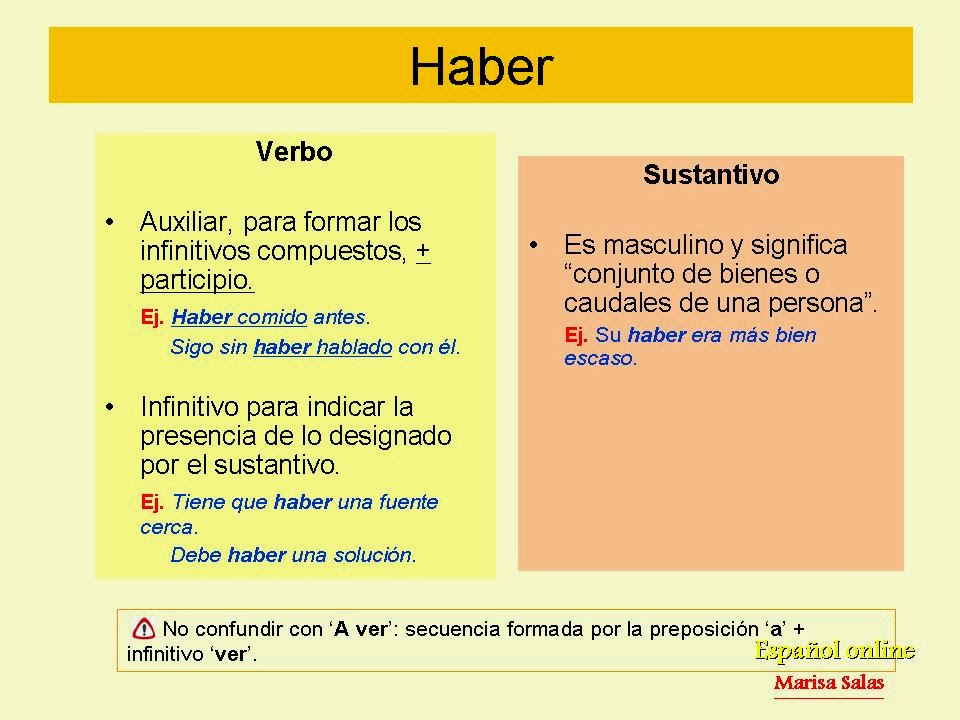 Haber

Verbo

• Auxiliar, para formar los infinitivos compuestos, + participio.

Ej. Haber comido antes.
Sigo sin haber hablado con él.

• Infinitivo para indicar la presencia de lo designado por el sustantivo.

Ej. Tiene que haber una fuente cerca.
Debe haber una solución.

Sustantivo

• Es masculino y significa “conjunto de bienes o caudales de una persona”.

Ej. Su haber era más bien escaso.

No confundir con ‘A ver’: secuencia formada por la preposición ‘a’ + infinitivo ‘ver’.

Español online
Marisa Salas